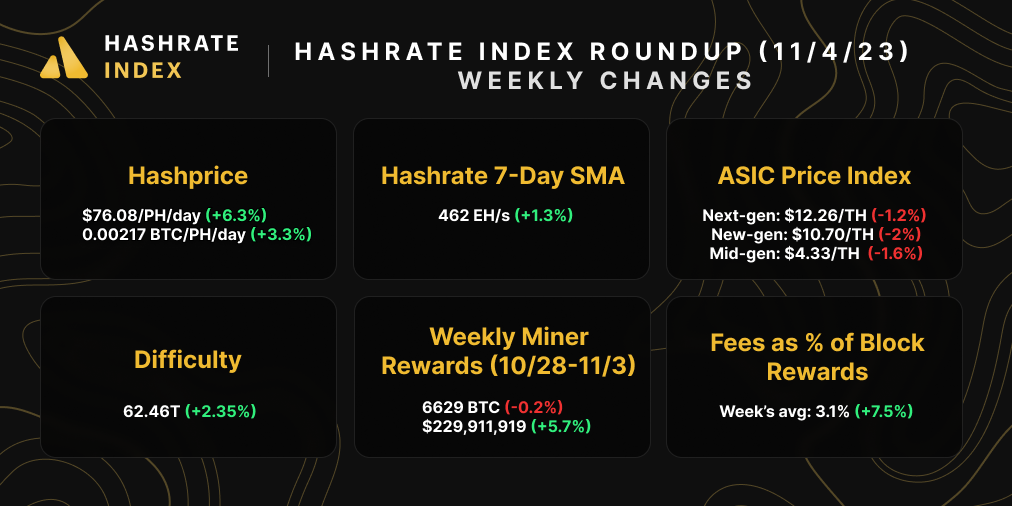 HASHRATE INDEX

HASHRATE INDEX ROUNDUP (11/4/23)
WEEKLY CHANGES

Hashprice

$76.08/PH/day (+6.3%)
0.00217 BTC/PH/day (+3.3%)

Hashrate 7-Day SMA

462 EH/s (+1.3%)

ASIC Price Index

Next-gen: $12.26/TH (-1.2%)
New-gen: $10.70/TH (-2%)
Mid-gen: $4.33/TH (-1.6%)

Difficulty

62.46T (+2.35%)

Weekly Miner Rewards (10/28-11/3)

6629 BTC (-0.2%)
$229,911,919 (+5.7%)

Fees as % of Block Rewards

Week's avg: 3.1% (+7.5%)